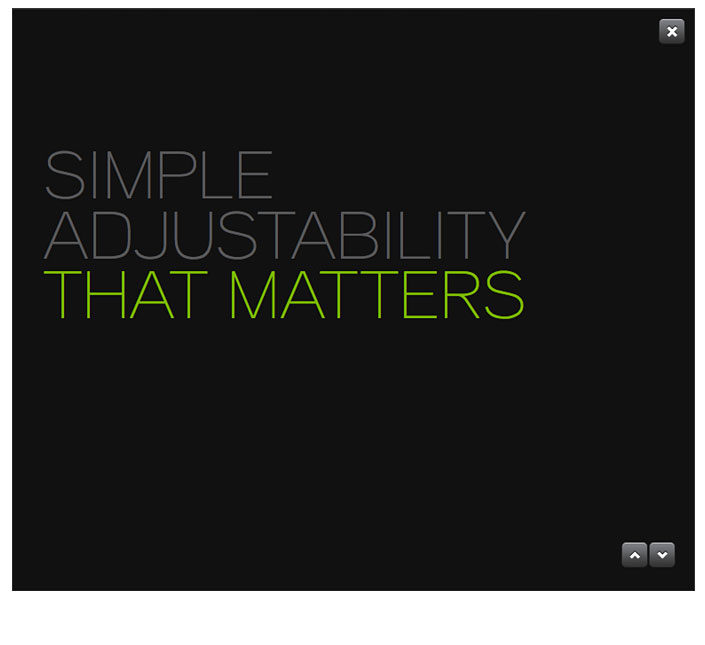 SIMPLE
ADJUSTABILITY
THAT MATTERS